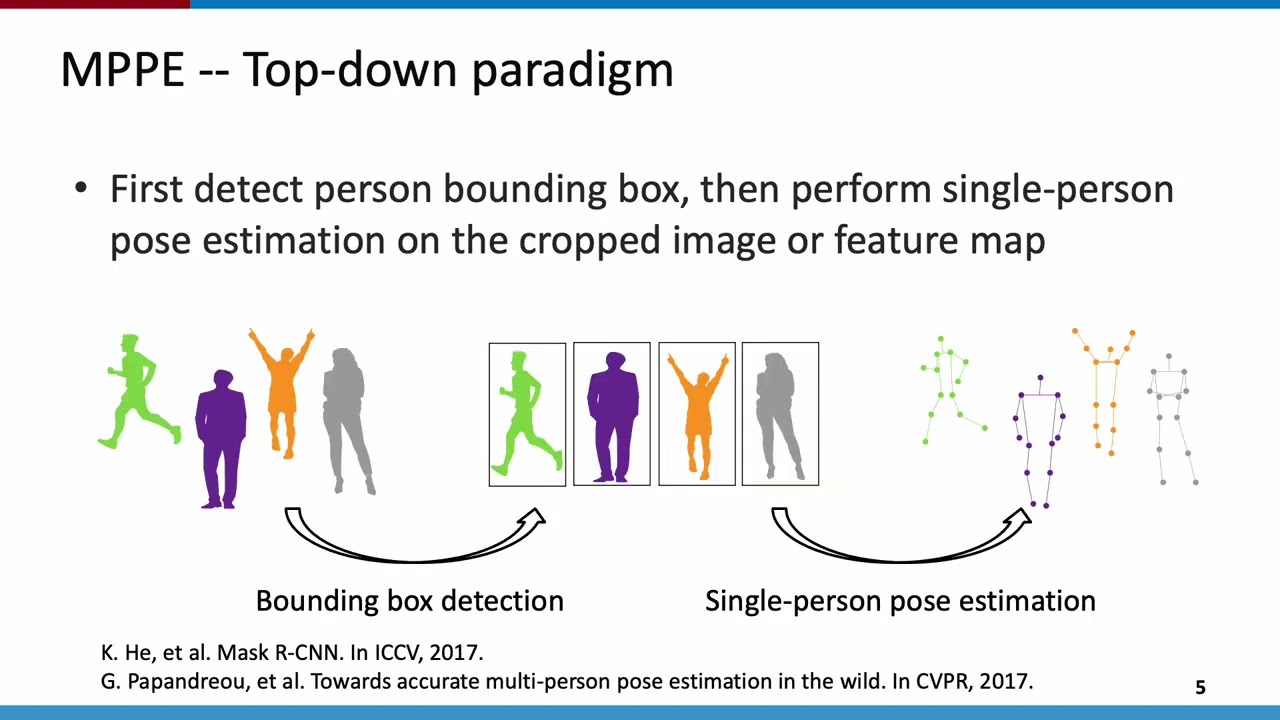 MPPE -- Top-down paradigm

• First detect person bounding box, then perform single-person pose estimation on the cropped image or feature map

Bounding box detection

Single-person pose estimation

K. He, et al. Mask R-CNN. In ICCV, 2017.
G. Papandreou, et al. Towards accurate multi-person pose estimation in the wild. In CVPR, 2017.

5